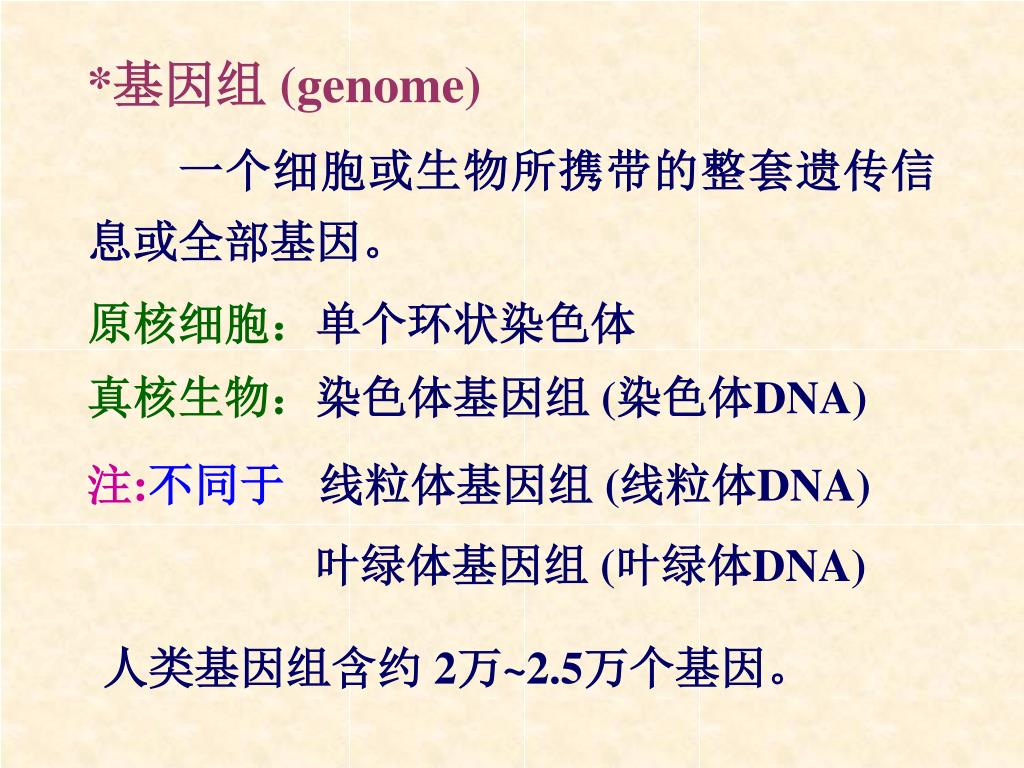 *基因组 (genome)

一个细胞或生物所携带的整套遗传信息或全部基因。

原核细胞：单个环状染色体

真核生物：染色体基因组 (染色体DNA)

注:不同于 线粒体基因组 (线粒体DNA)

叶绿体基因组 (叶绿体DNA)

人类基因组含约 2万~2.5万个基因。